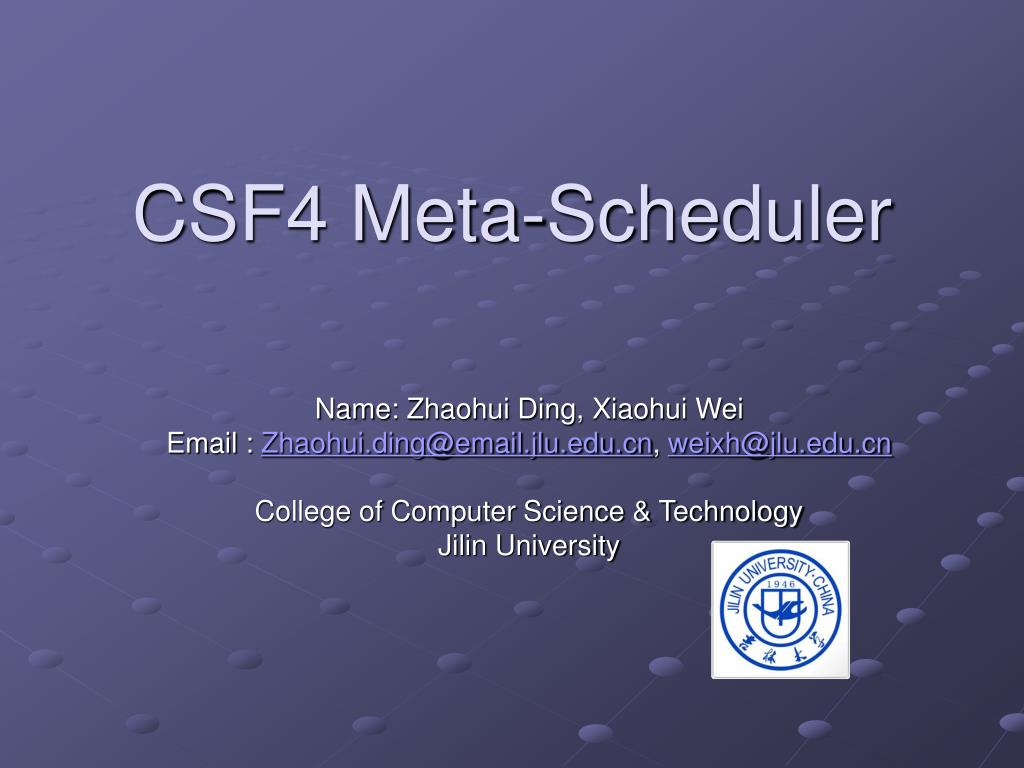 CSF4 Meta-Scheduler

Name: Zhaohui Ding, Xiaohui Wei
Email : Zhaohui.ding@email.jlu.edu.cn, weixh@jlu.edu.cn

College of Computer Science & Technology
Jilin University

JILIN UNIVERSITY·CHINA
1946
吉林大学